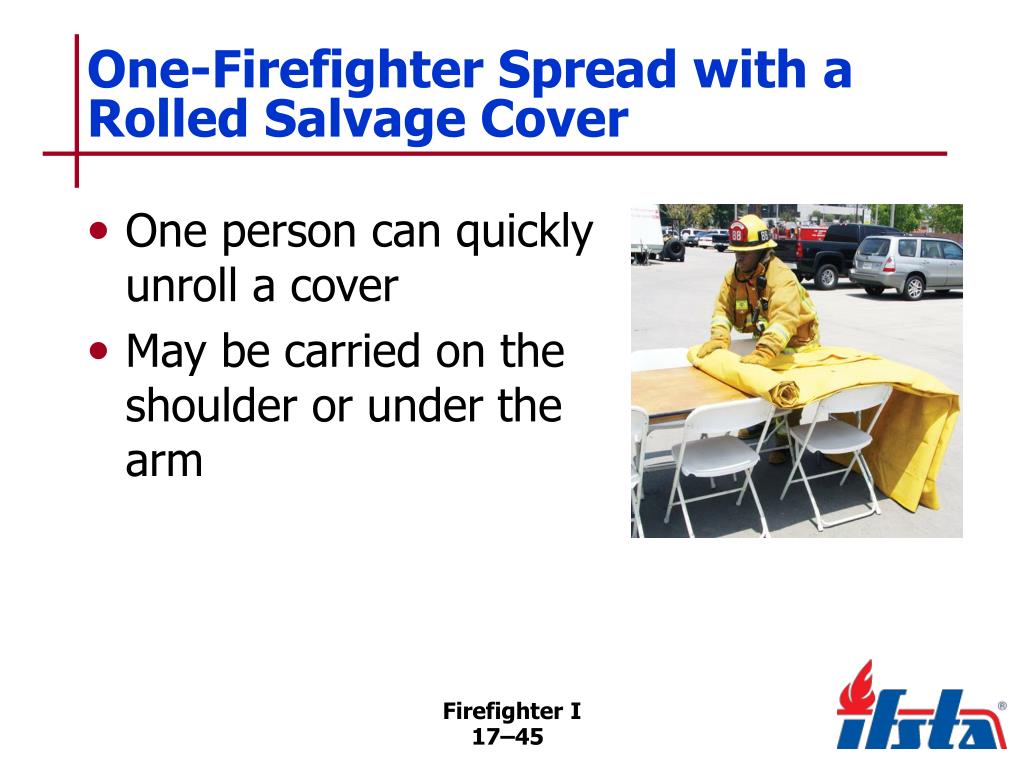 One-Firefighter Spread with a Rolled Salvage Cover

• One person can quickly unroll a cover
• May be carried on the shoulder or under the arm

88

Firefighter I
17–45

ifsta®